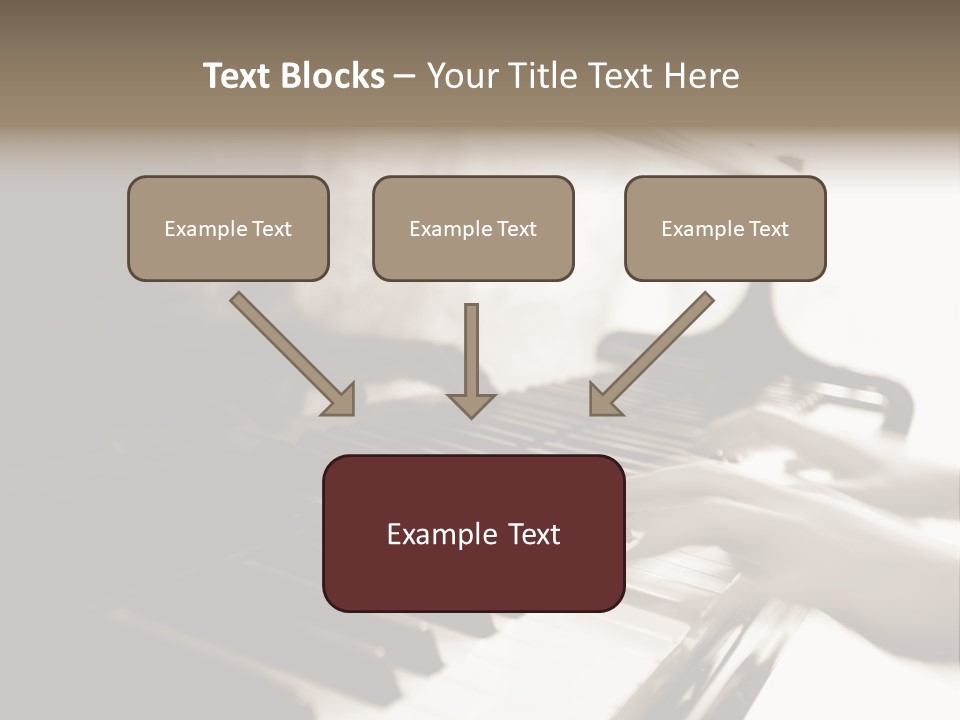 Text Blocks – Your Title Text Here

Example Text

Example Text

Example Text

Example Text